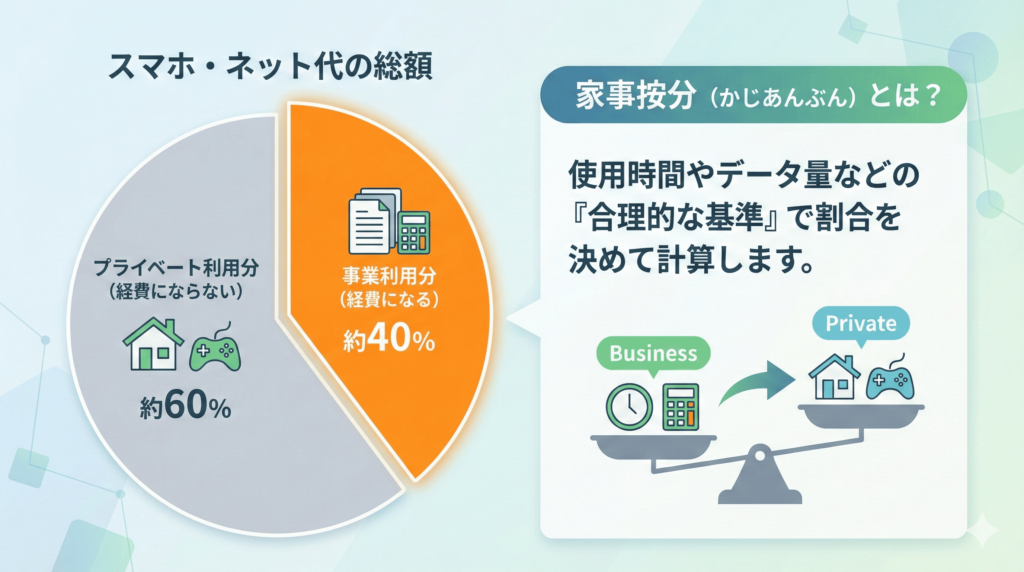 スマホ・ネット代の総額

プライベート利用分
（経費にならない）
約60%

事業利用分
（経費になる）
約40%

家事按分（かじあんぶん）とは？

使用時間やデータ量などの『合理的な基準』で割合を決めて計算します。

Business

Private